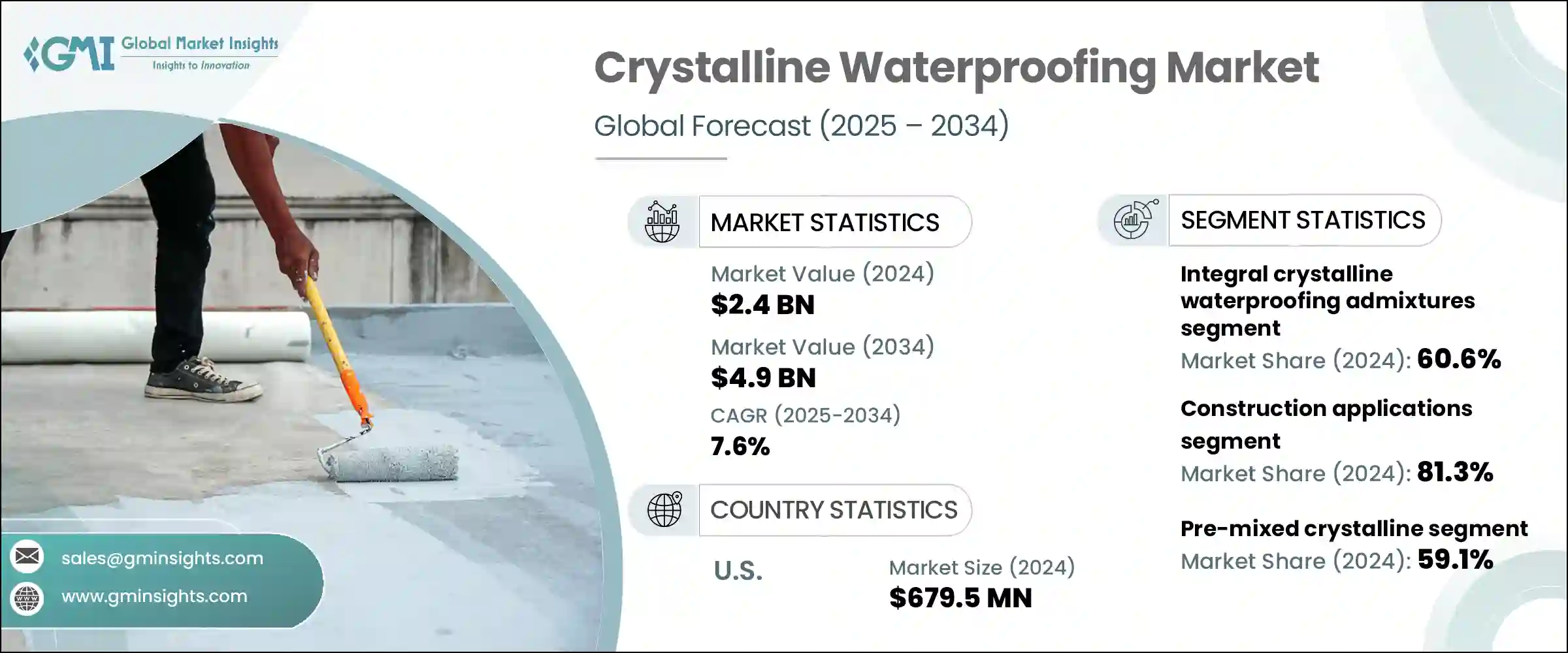 GMI Global Market Insights
Insights to Innovation

Crystalline Waterproofing Market

Global Forecast (2025 – 2034)

MARKET STATISTICS

Market Value (2024)
$2.4 BN

Market Value (2034)
$4.9 BN

CAGR (2025-2034)
7.6%

COUNTRY STATISTICS

U.S.

Market Size (2024)
$679.5 MN

SEGMENT STATISTICS

Integral crystalline waterproofing admixtures segment
Market Share (2024): 60.6%

Construction applications segment
Market Share (2024): 81.3%

Pre-mixed crystalline segment
Market Share (2024): 59.1%

sales@gminsights.com

www.gminsights.com